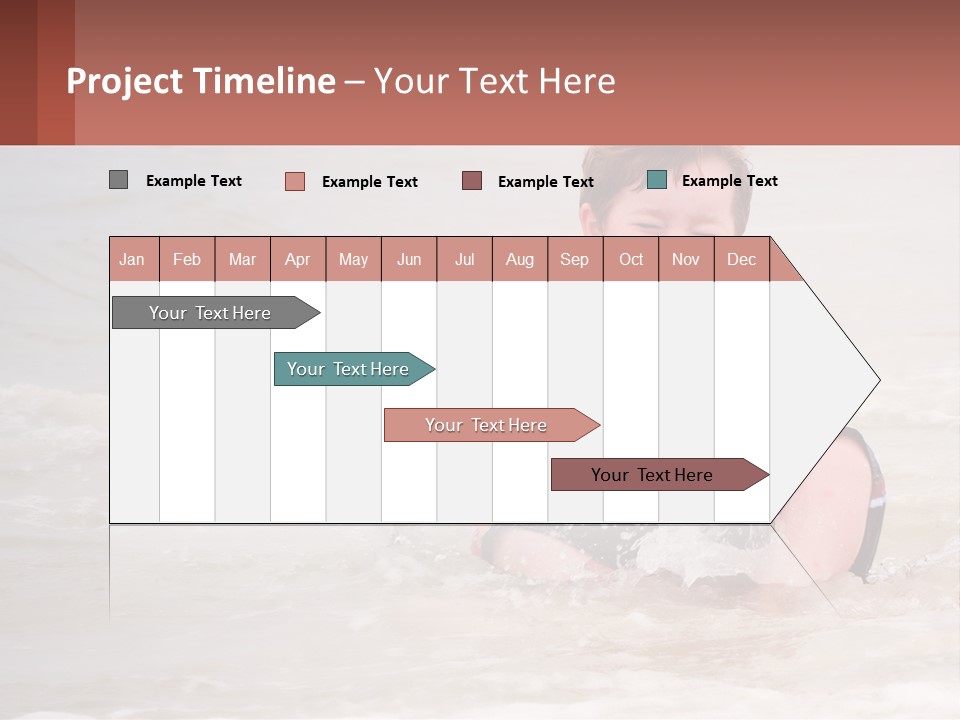 Project Timeline – Your Text Here

Example Text Example Text Example Text Example Text

| Jan | Feb | Mar | Apr | May | Jun | Jul | Aug | Sep | Oct | Nov | Dec |
|---|---|---|---|---|---|---|---|---|---|---|---|

Your Text Here

Your Text Here

Your Text Here

Your Text Here